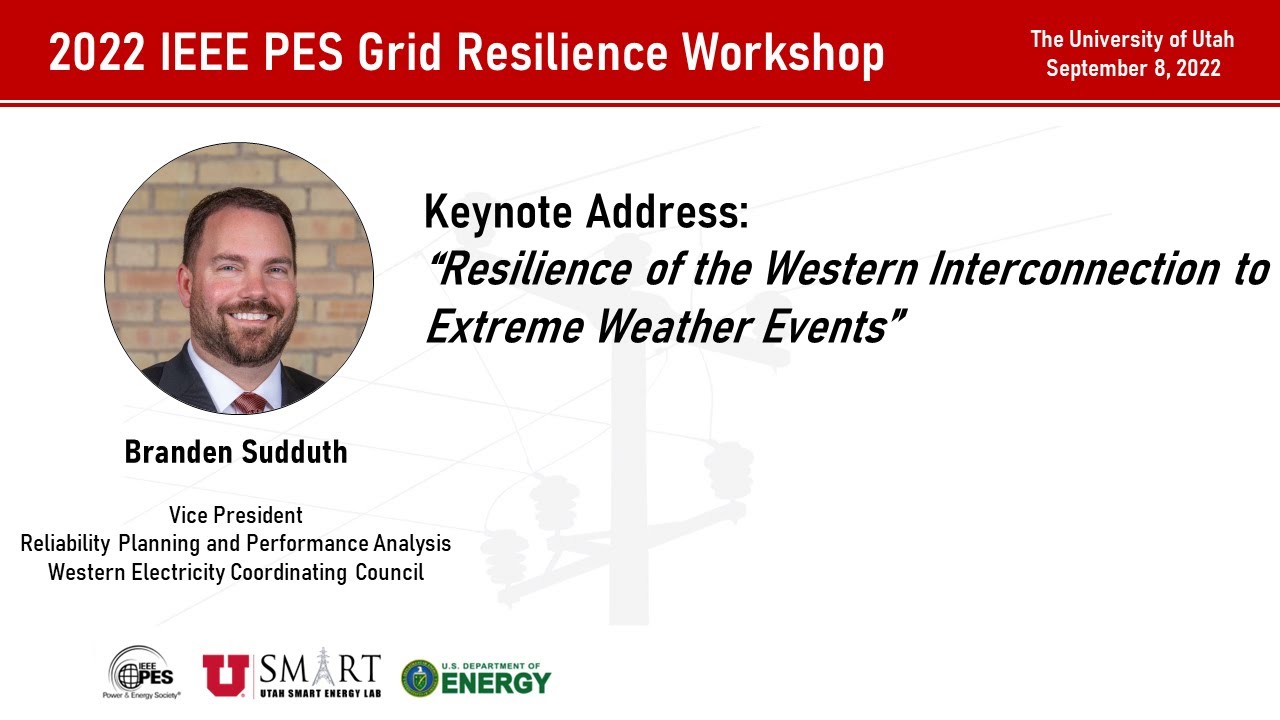 2022 IEEE PES Grid Resilience Workshop

The University of Utah
September 8, 2022

Keynote Address:
"Resilience of the Western Interconnection to Extreme Weather Events"

Branden Sudduth

Vice President
Reliability Planning and Performance Analysis
Western Electricity Coordinating Council

IEEE PES Power & Energy Society®

U SMART UTAH SMART ENERGY LAB

U.S. DEPARTMENT OF ENERGY